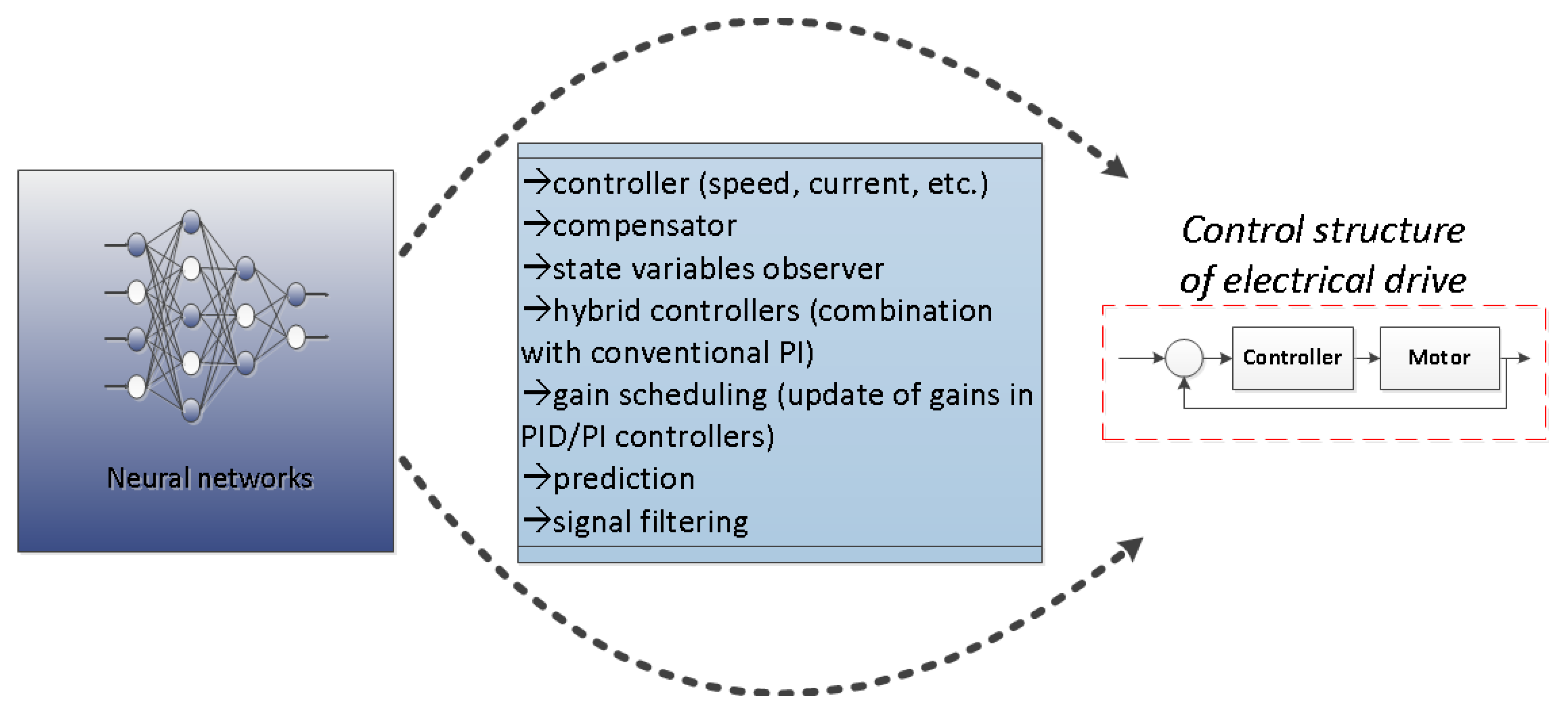 Neural networks

→controller (speed, current, etc.)
→compensator
→state variables observer
→hybrid controllers (combination with conventional PI)
→gain scheduling (update of gains in PID/PI controllers)
→prediction
→signal filtering

Control structure of electrical drive

Controller

Motor